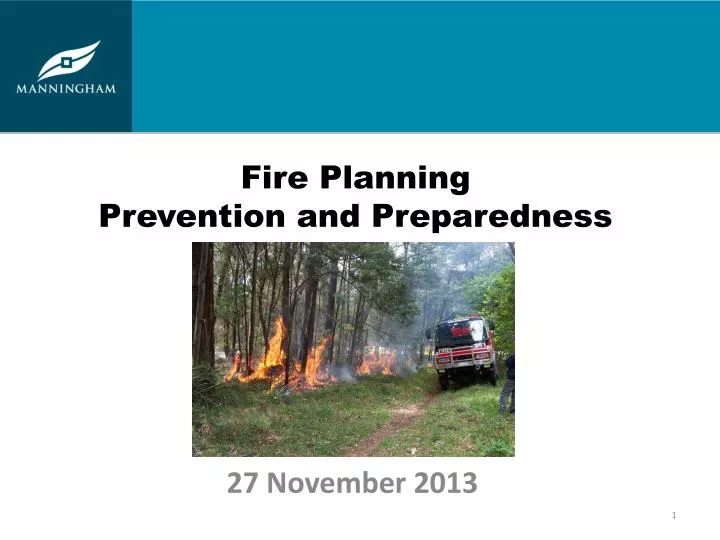 MANNINGHAM

Fire Planning
Prevention and Preparedness

27 November 2013

1